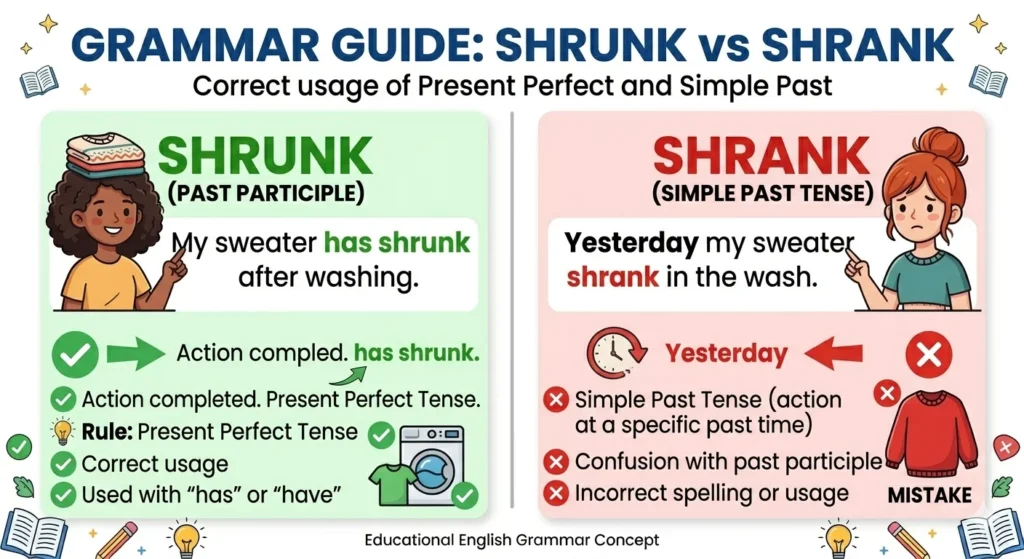 GRAMMAR GUIDE: SHRUNK vs SHRANK

Correct usage of Present Perfect and Simple Past

SHRUNK
(PAST PARTICIPLE)

My sweater has shrunk after washing.

Action compled. has shrunk.

Action completed. Present Perfect Tense.

Rule: Present Perfect Tense

Correct usage

Used with "has" or "have"

SHRANK
(SIMPLE PAST TENSE)

Yesterday my sweater shrank in the wash.

Yesterday

Simple Past Tense (action at a specific past time)

Confusion with past participle

Incorrect spelling or usage

MISTAKE

Educational English Grammar Concept